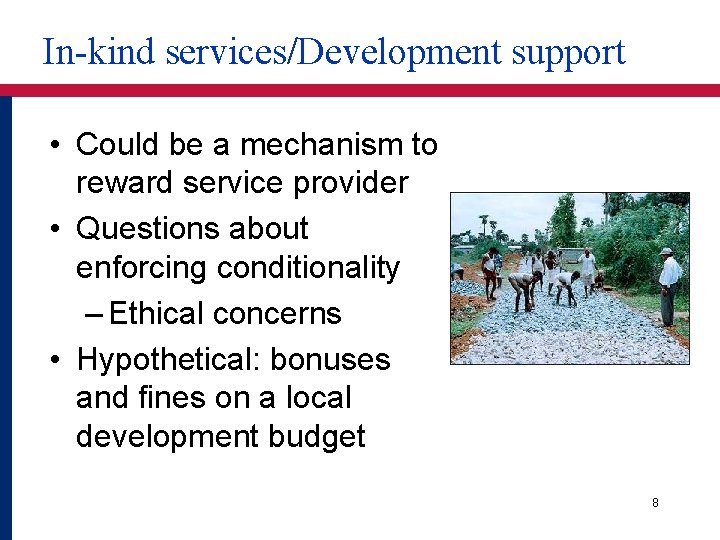 In-kind services/Development support

• Could be a mechanism to reward service provider
• Questions about enforcing conditionality
– Ethical concerns
• Hypothetical: bonuses and fines on a local development budget

8